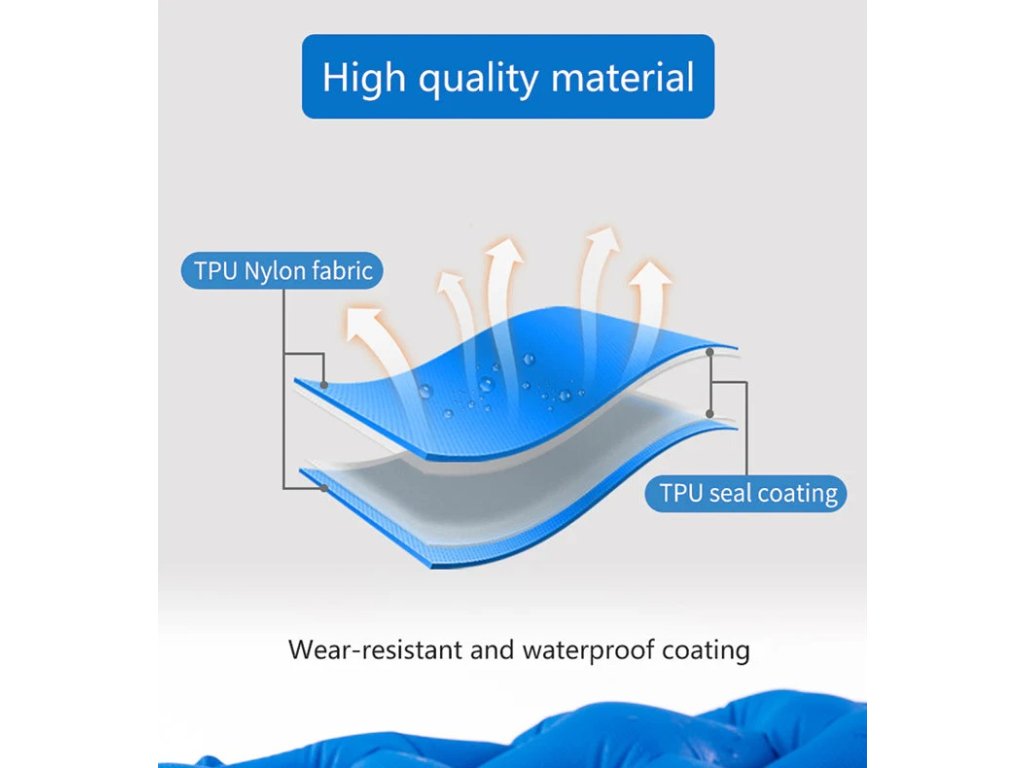 High quality material

TPU Nylon fabric

TPU seal coating

Wear-resistant and waterproof coating